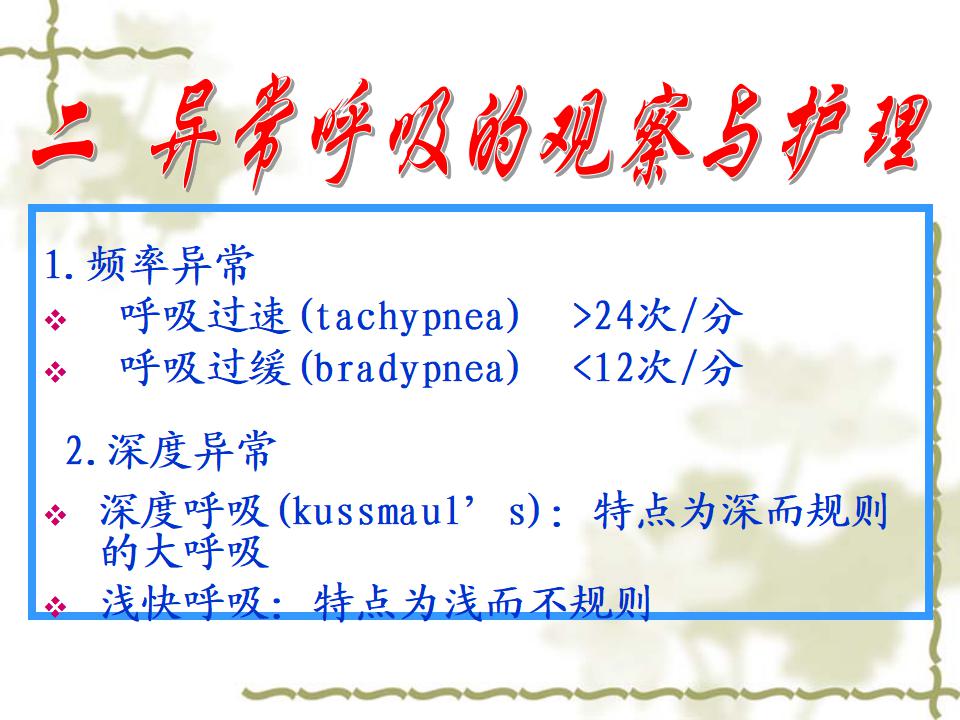 二 异常呼吸的观察与护理

1.频率异常

❖ 呼吸过速(tachypnea) >24次/分

❖ 呼吸过缓(bradypnea) <12次/分

2.深度异常

❖ 深度呼吸(kussmaul’s): 特点为深而规则的大呼吸

❖ 浅快呼吸: 特点为浅而不规则